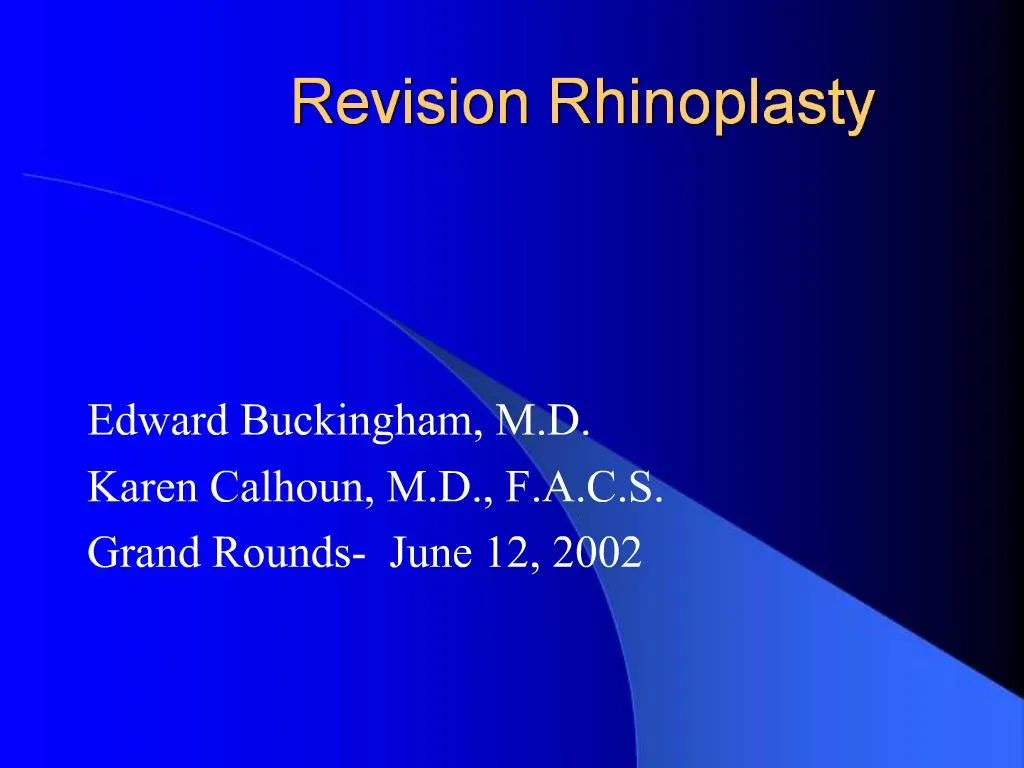 Revision Rhinoplasty

Edward Buckingham, M.D.
Karen Calhoun, M.D., F.A.C.S.
Grand Rounds- June 12, 2002